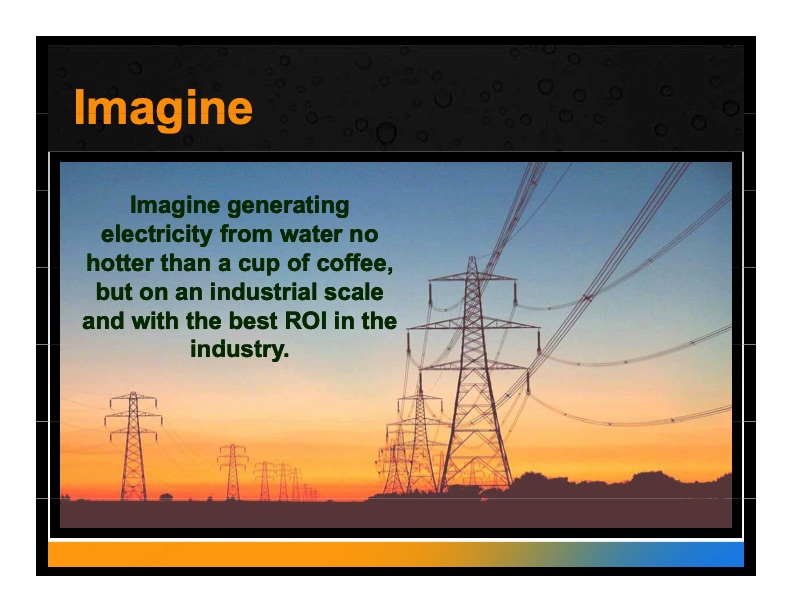 Imagine

Imagine generating electricity from water no hotter than a cup of coffee, but on an industrial scale and with the best ROI in the industry.